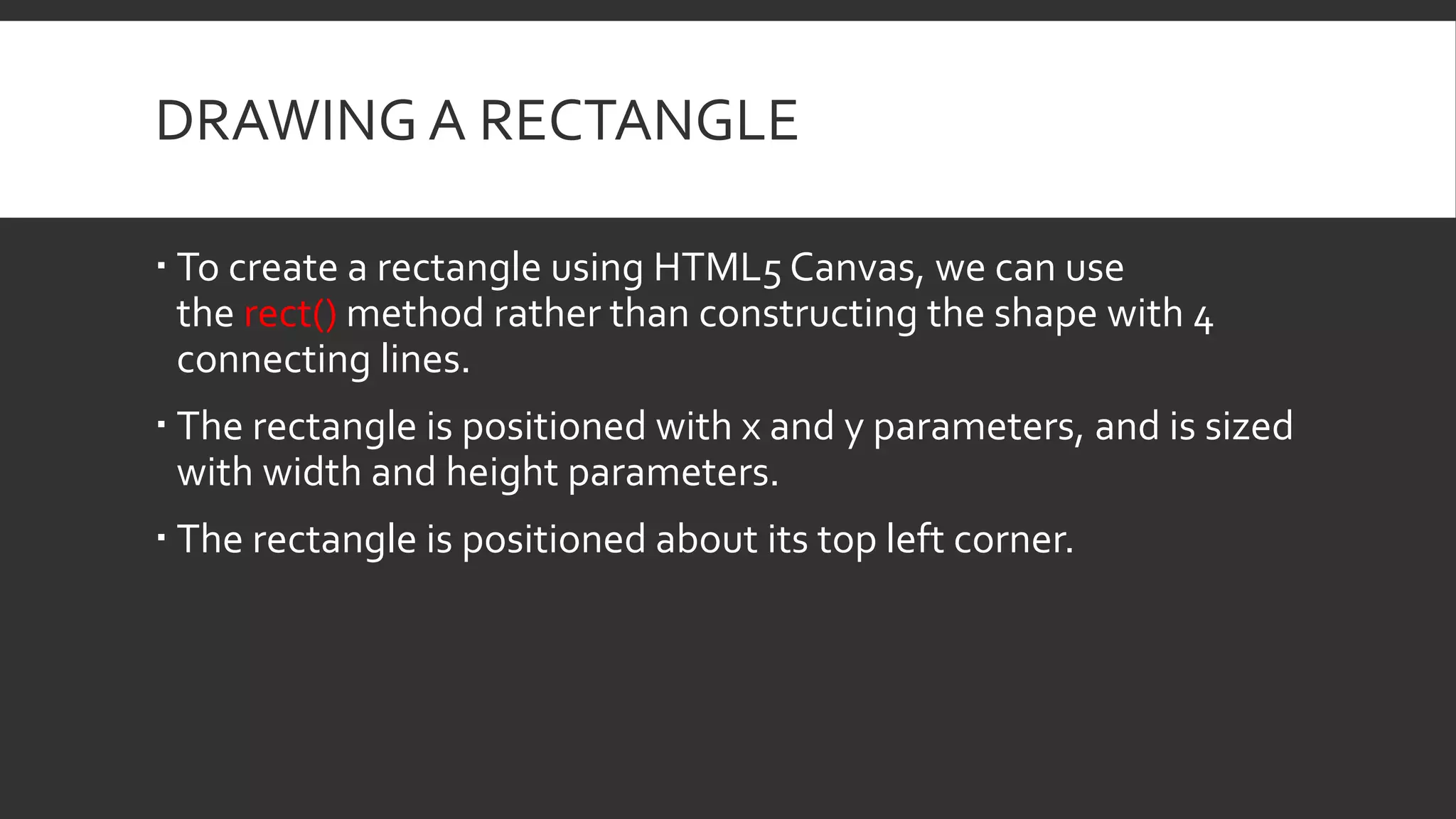 DRAWING A RECTANGLE

▪ To create a rectangle using HTML5 Canvas, we can use the rect() method rather than constructing the shape with 4 connecting lines.

▪ The rectangle is positioned with x and y parameters, and is sized with width and height parameters.

▪ The rectangle is positioned about its top left corner.